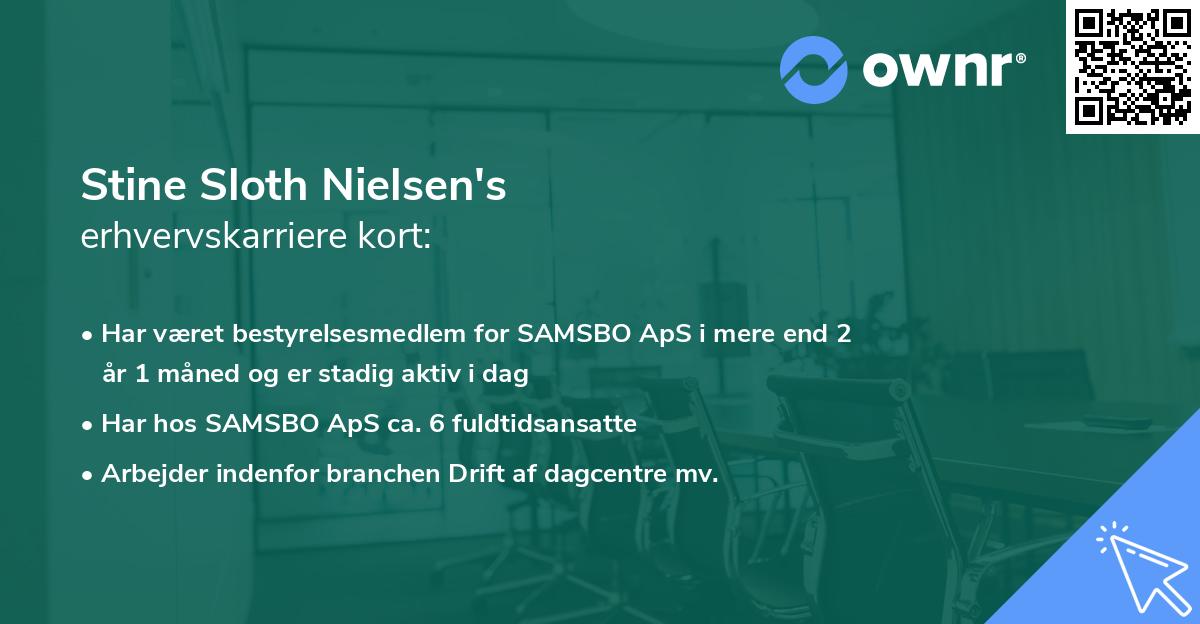 ownr®

Stine Sloth Nielsen's
erhvervskarriere kort:

• Har været bestyrelsesmedlem for SAMSBO ApS i mere end 2 år 1 måned og er stadig aktiv i dag

• Har hos SAMSBO ApS ca. 6 fuldtidsansatte

• Arbejder indenfor branchen Drift af dagcentre mv.